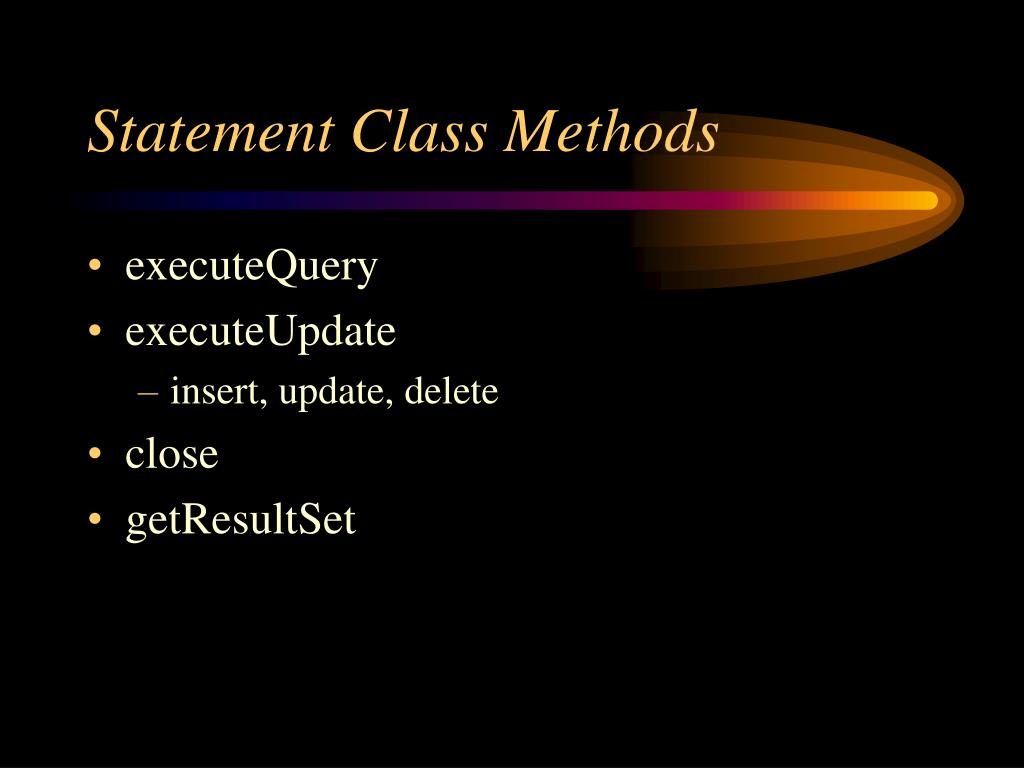 Statement Class Methods

• executeQuery
• executeUpdate
– insert, update, delete
• close
• getResultSet